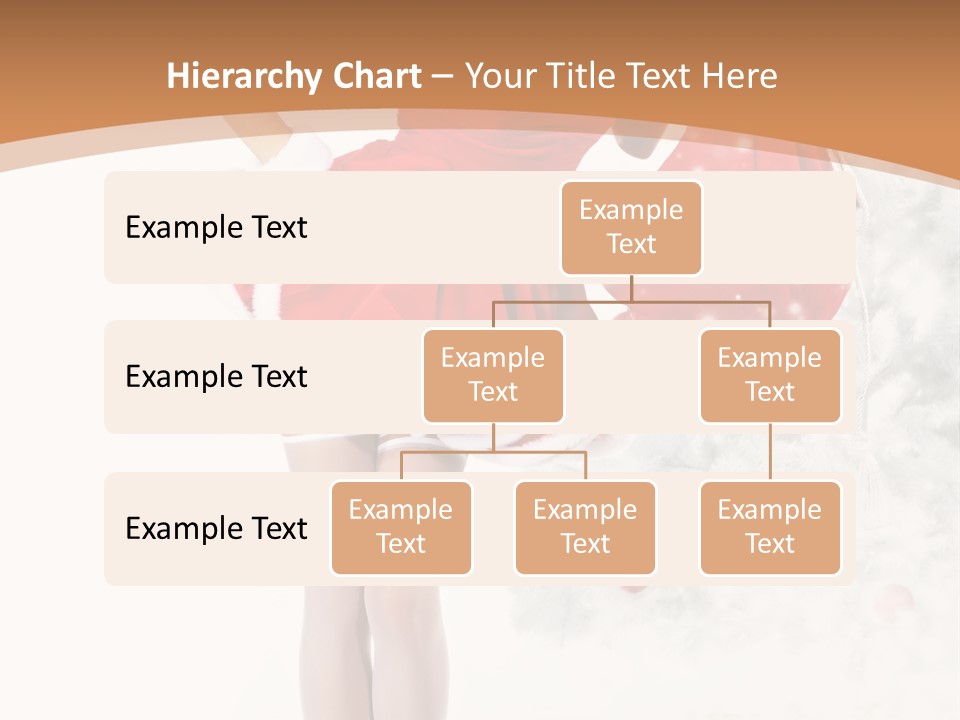 Hierarchy Chart – Your Title Text Here

Example Text

Example Text

Example Text

Example Text

Example Text

Example Text

Example Text

Example Text

Example Text